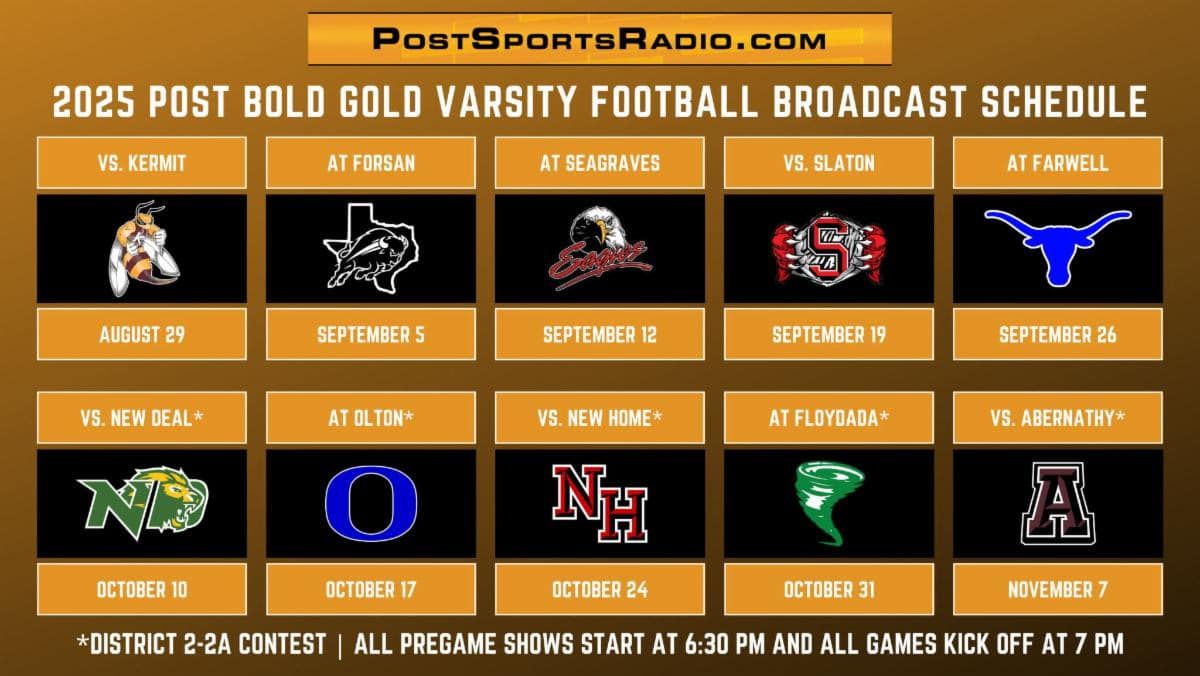 PostSportsRadio.com

2025 POST BOLD GOLD VARSITY FOOTBALL BROADCAST SCHEDULE

VS. KERMIT
AUGUST 29

AT FORSAN
SEPTEMBER 5

AT SEAGRAVES
Eagles
SEPTEMBER 12

VS. SLATON
S
SEPTEMBER 19

AT FARWELL
SEPTEMBER 26

VS. NEW DEAL*
ND
OCTOBER 10

AT OLTON*
O
OCTOBER 17

VS. NEW HOME*
NH
OCTOBER 24

AT FLOYDADA*
OCTOBER 31

VS. ABERNATHY*
A
NOVEMBER 7

*DISTRICT 2-2A CONTEST | ALL PREGAME SHOWS START AT 6:30 PM AND ALL GAMES KICK OFF AT 7 PM